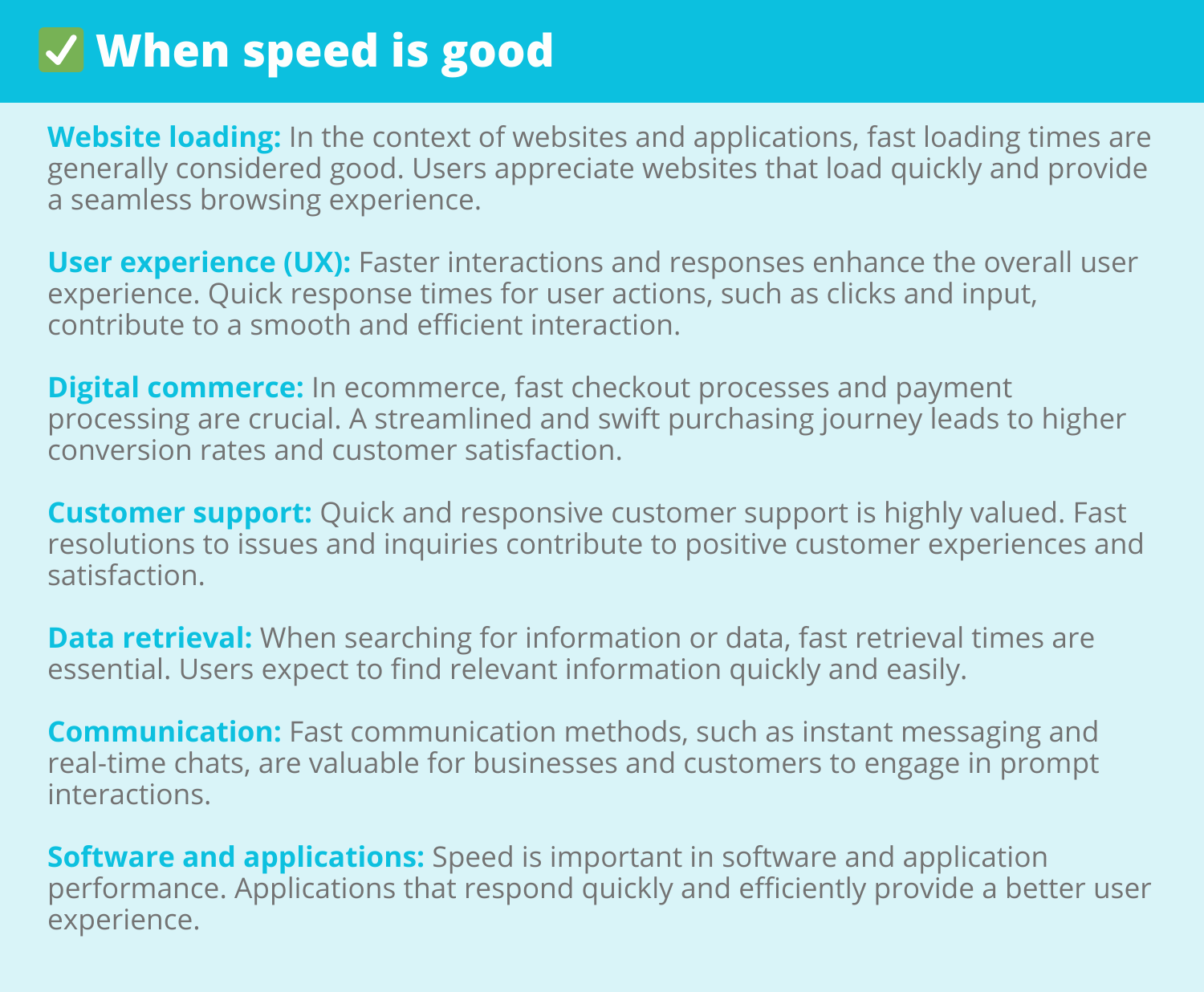 ✅ When speed is good

Website loading: In the context of websites and applications, fast loading times are generally considered good. Users appreciate websites that load quickly and provide a seamless browsing experience.

User experience (UX): Faster interactions and responses enhance the overall user experience. Quick response times for user actions, such as clicks and input, contribute to a smooth and efficient interaction.

Digital commerce: In ecommerce, fast checkout processes and payment processing are crucial. A streamlined and swift purchasing journey leads to higher conversion rates and customer satisfaction.

Customer support: Quick and responsive customer support is highly valued. Fast resolutions to issues and inquiries contribute to positive customer experiences and satisfaction.

Data retrieval: When searching for information or data, fast retrieval times are essential. Users expect to find relevant information quickly and easily.

Communication: Fast communication methods, such as instant messaging and real-time chats, are valuable for businesses and customers to engage in prompt interactions.

Software and applications: Speed is important in software and application performance. Applications that respond quickly and efficiently provide a better user experience.